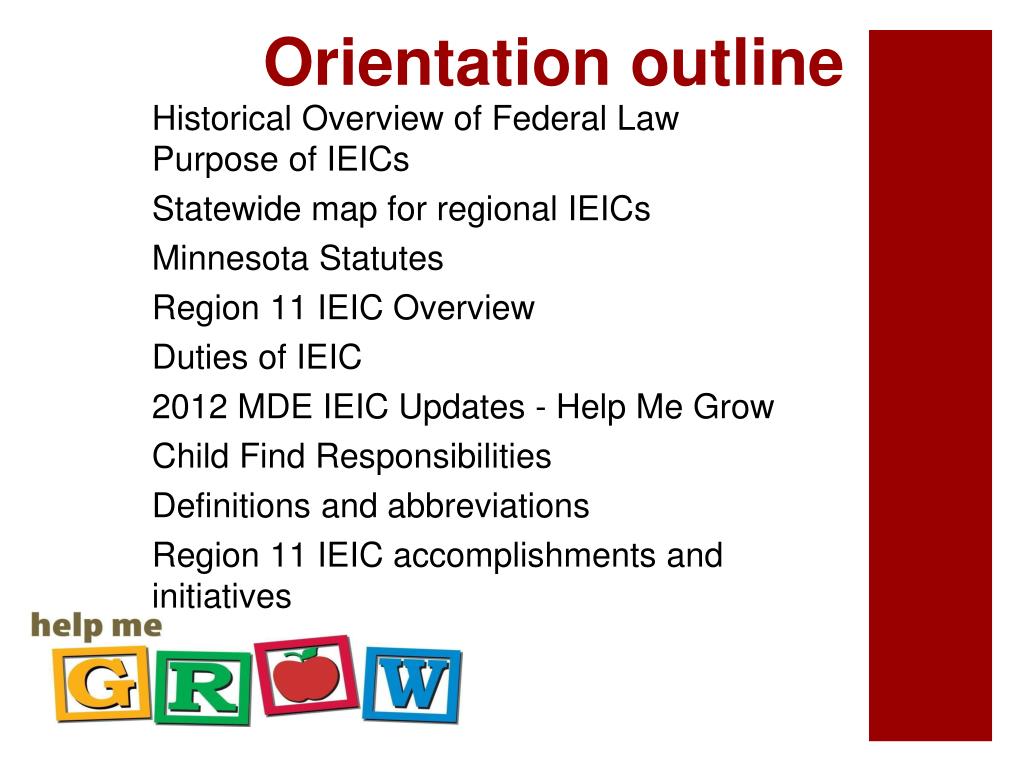 Orientation outline

Historical Overview of Federal Law
Purpose of IEICs

Statewide map for regional IEICs

Minnesota Statutes

Region 11 IEIC Overview

Duties of IEIC

2012 MDE IEIC Updates - Help Me Grow

Child Find Responsibilities

Definitions and abbreviations

Region 11 IEIC accomplishments and initiatives

help me
GROW